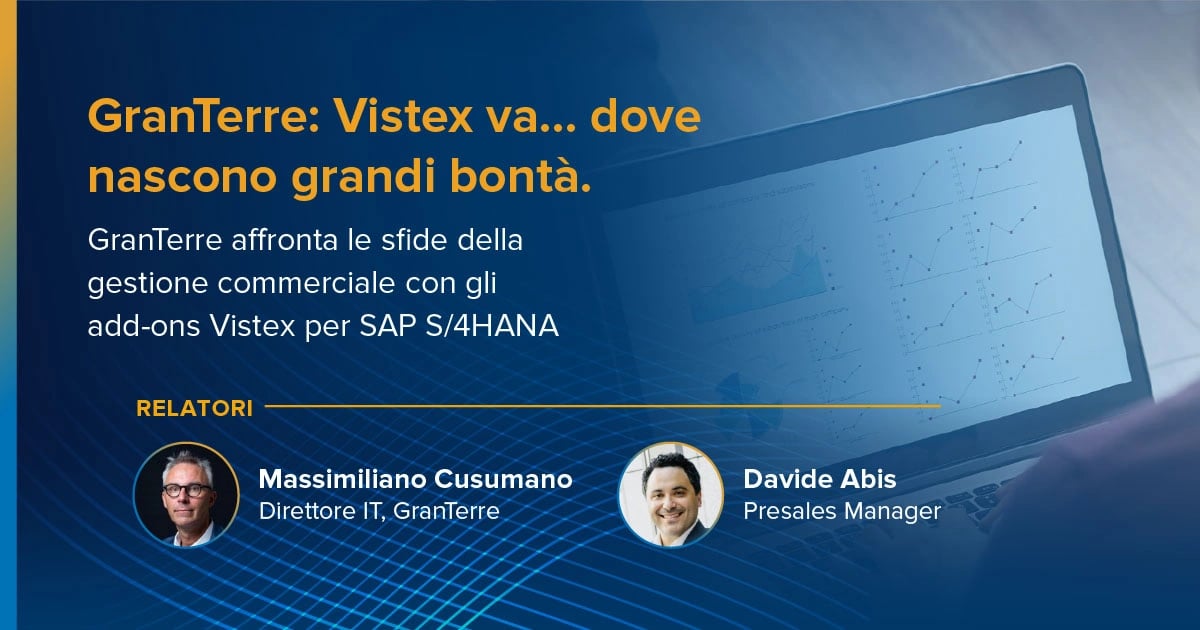 GranTerre: Vistex va... dove nascono grandi bontà.

GranTerre affronta le sfide della gestione commerciale con gli add-ons Vistex per SAP S/4HANA

RELATORI

Massimiliano Cusumano
Direttore IT, GranTerre

Davide Abis
Presales Manager